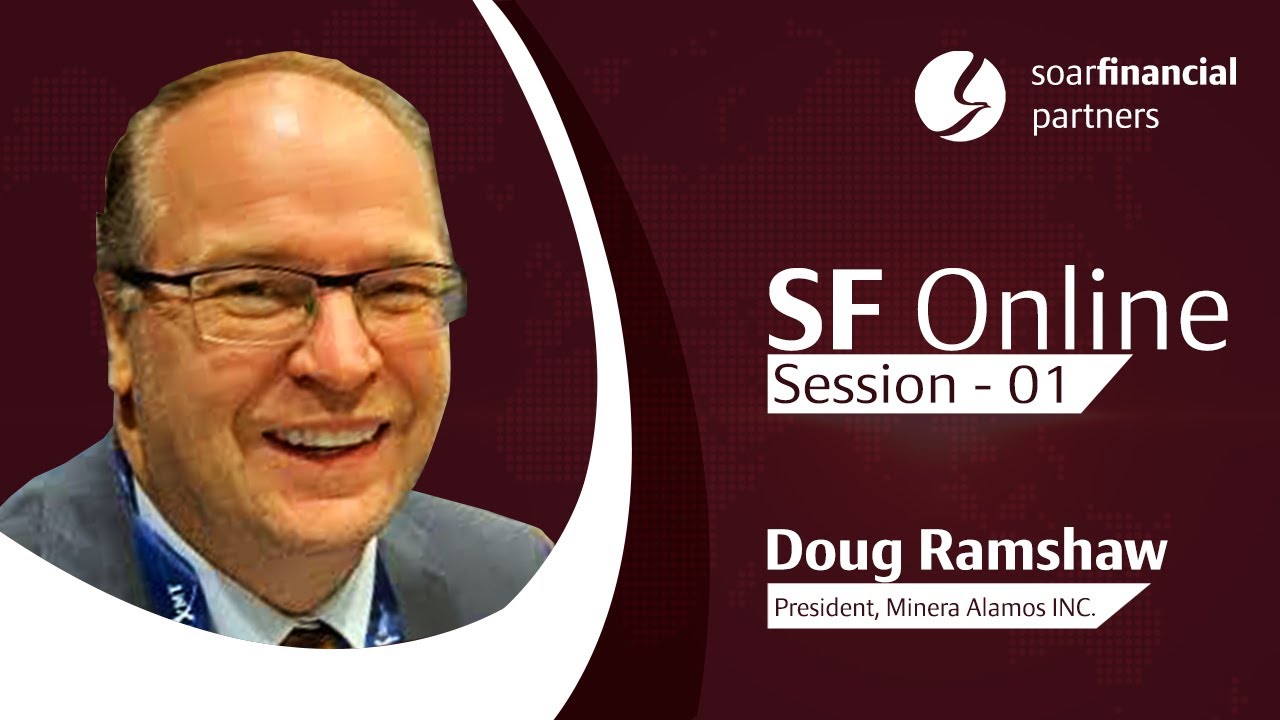 soarfinancial partners

SF Online
Session - 01

Doug Ramshaw
President, Minera Alamos INC.